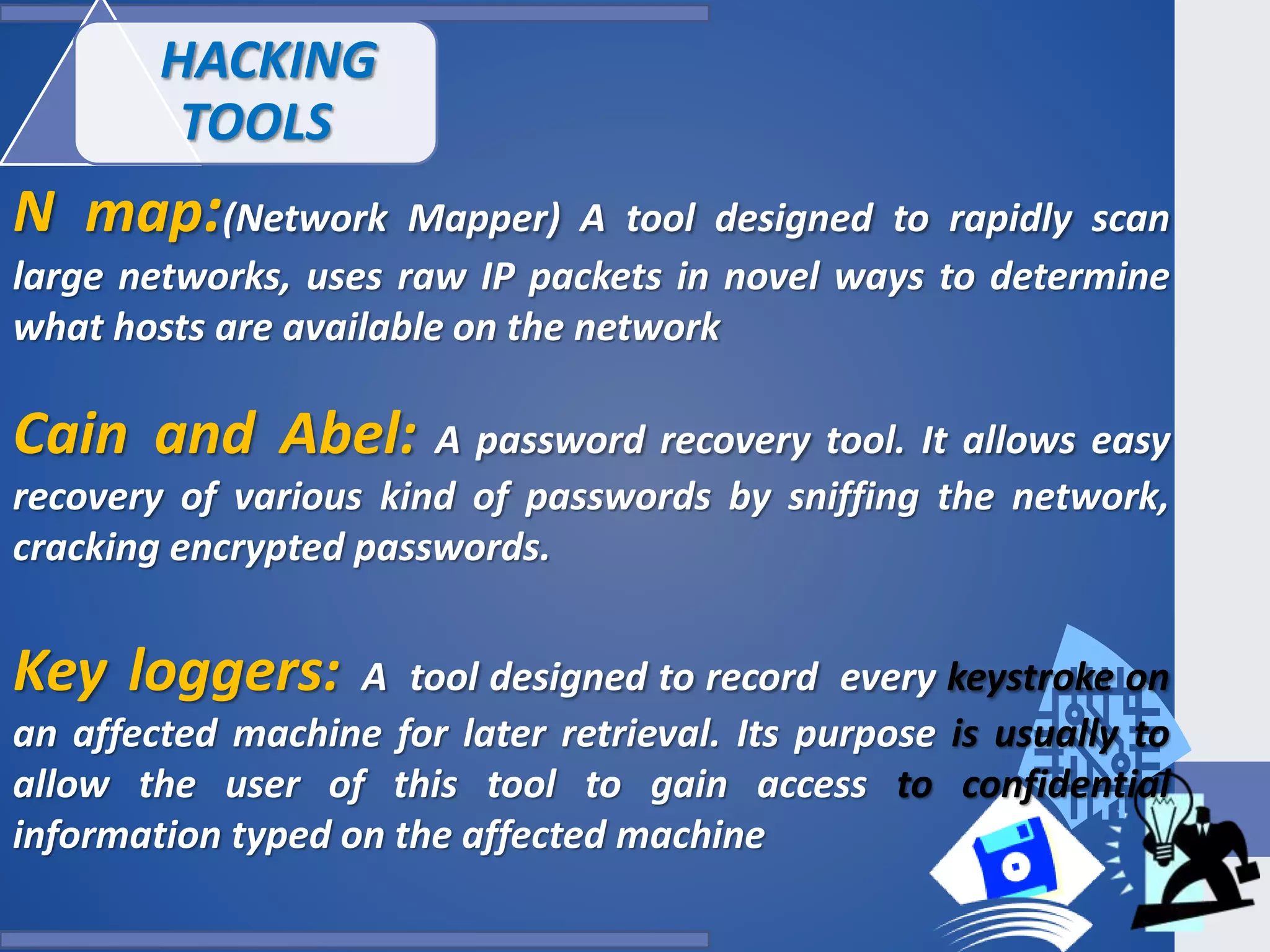 HACKING TOOLS

N map:(Network Mapper) A tool designed to rapidly scan large networks, uses raw IP packets in novel ways to determine what hosts are available on the network

Cain and Abel: A password recovery tool. It allows easy recovery of various kind of passwords by sniffing the network, cracking encrypted passwords.

Key loggers: A tool designed to record every keystroke on an affected machine for later retrieval. Its purpose is usually to allow the user of this tool to gain access to confidential information typed on the affected machine